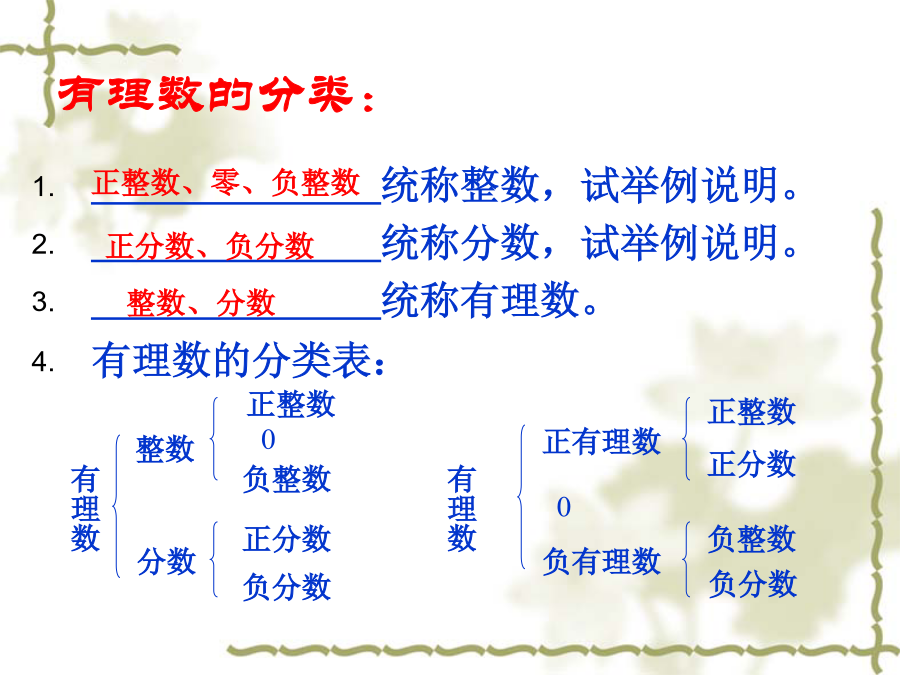 有理数的分类：

1. 正整数、零、负整数统称整数，试举例说明。
2. 正分数、负分数统称分数，试举例说明。
3. 整数、分数统称有理数。
4. 有理数的分类表：

有理数
整数
正整数
0
负整数
分数
正分数
负分数

有理数
正有理数
正整数
正分数
0
负有理数
负整数
负分数